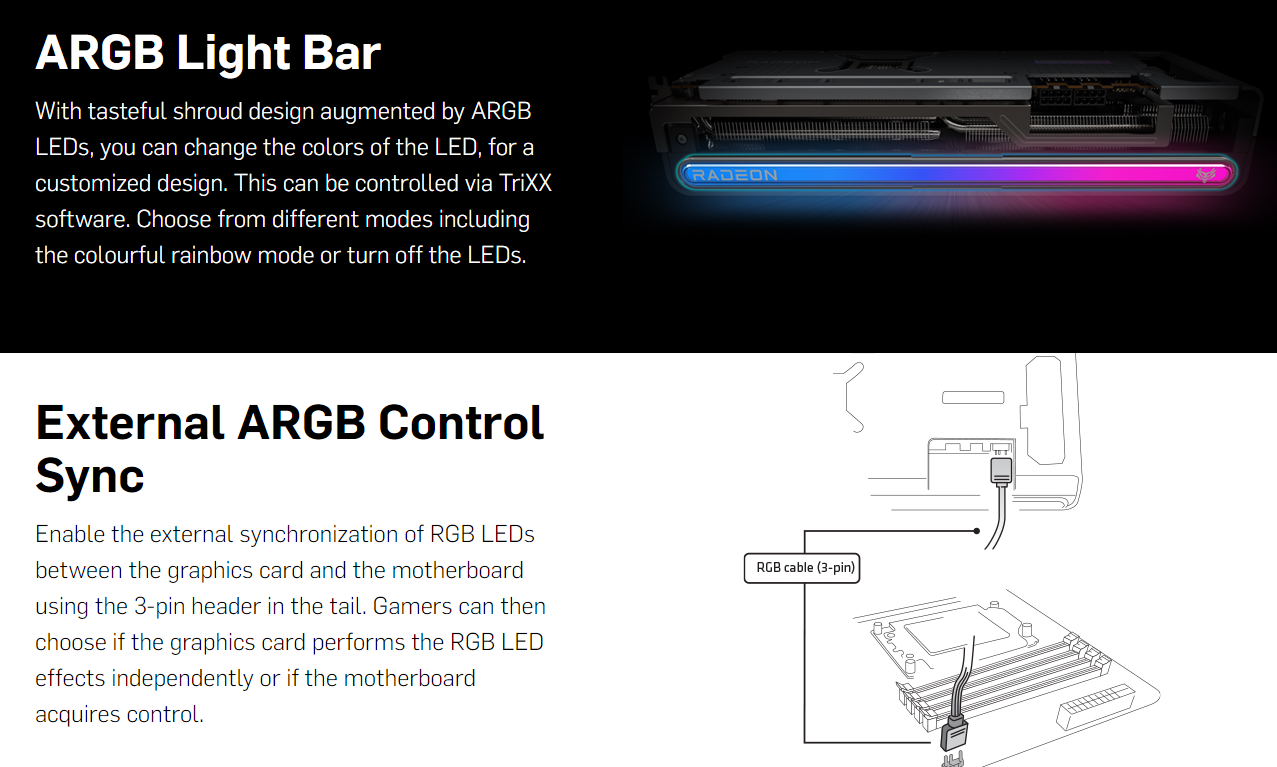 ARGB Light Bar

With tasteful shroud design augmented by ARGB LEDs, you can change the colors of the LED, for a customized design. This can be controlled via TriXX software. Choose from different modes including the colourful rainbow mode or turn off the LEDs.

RADEON

External ARGB Control Sync

Enable the external synchronization of RGB LEDs between the graphics card and the motherboard using the 3-pin header in the tail. Gamers can then choose if the graphics card performs the RGB LED effects independently or if the motherboard acquires control.

RGB cable (3-pin)